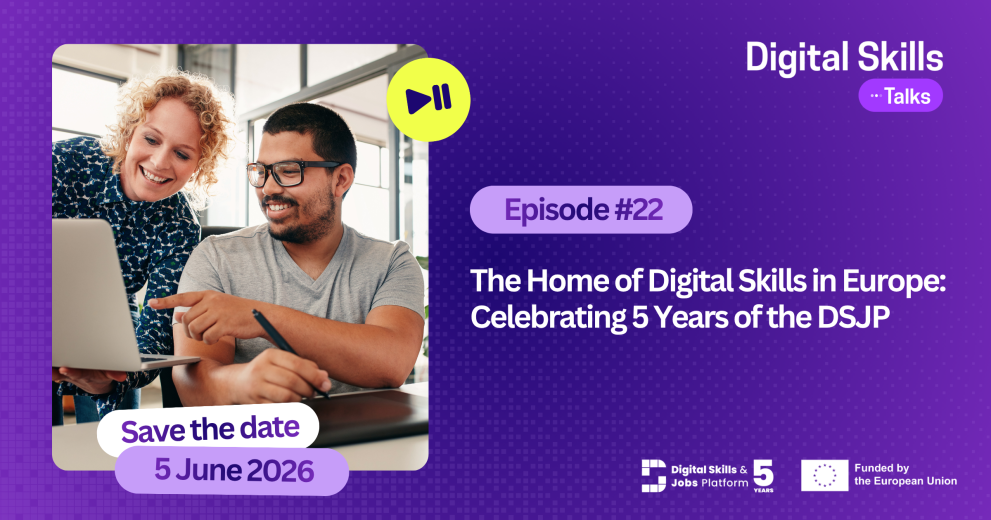 Digital Skills
Talks

Episode #22

The Home of Digital Skills in Europe: Celebrating 5 Years of the DSJP

Save the date
5 June 2026

Digital Skills & Jobs Platform 5 YEARS

Funded by the European Union